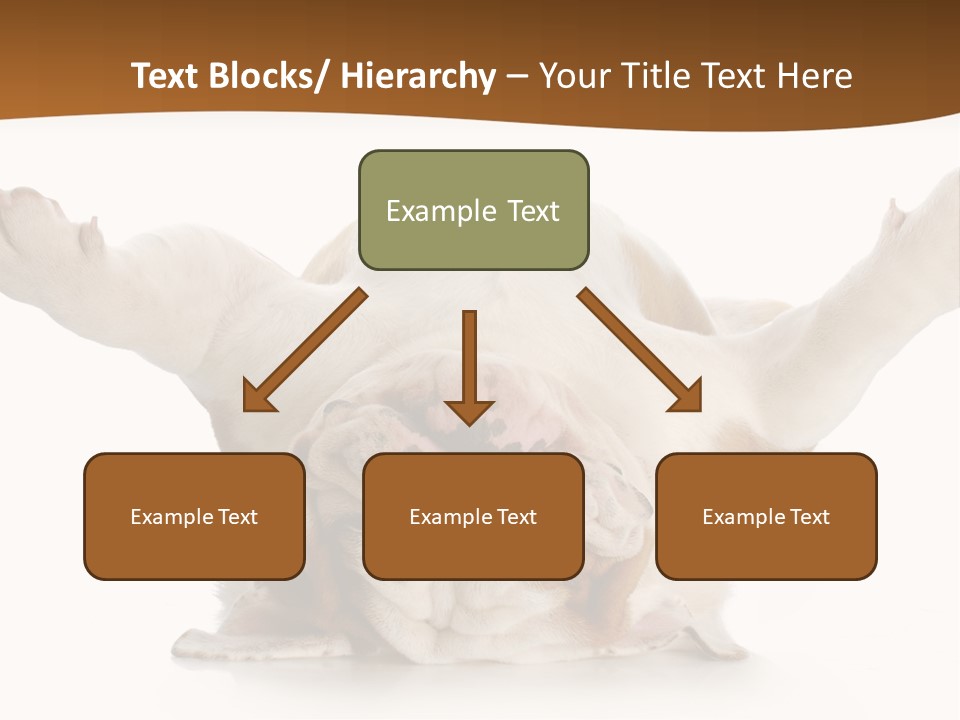 Text Blocks/ Hierarchy – Your Title Text Here

Example Text

Example Text

Example Text

Example Text